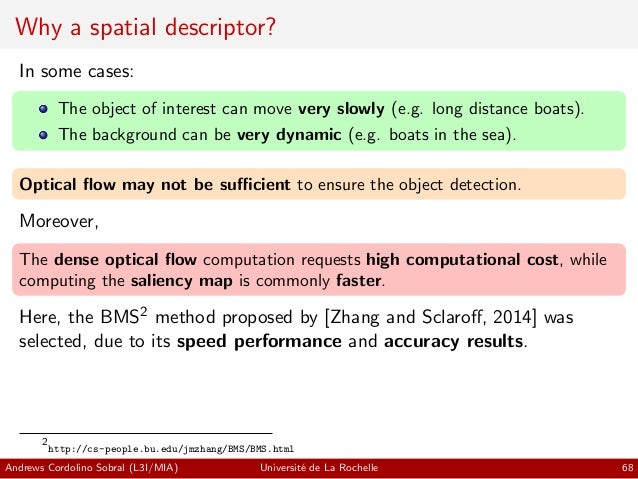 Why a spatial descriptor?

In some cases:

- The object of interest can move **very slowly** (e.g. long distance boats).
- The background can be **very dynamic** (e.g. boats in the sea).

**Optical flow may not be sufficient** to ensure the object detection.

Moreover,

The **dense optical flow** computation requests **high computational cost**, while computing the **saliency map** is commonly **faster**.

Here, the BMS$^2$ method proposed by [Zhang and Sclaroff, 2014] was selected, due to its **speed performance** and **accuracy results**.

$^2$http://cs-people.bu.edu/jmzhang/BMS/BMS.html

Andrews Cordolino Sobral (L3I/MIA) Université de La Rochelle 68